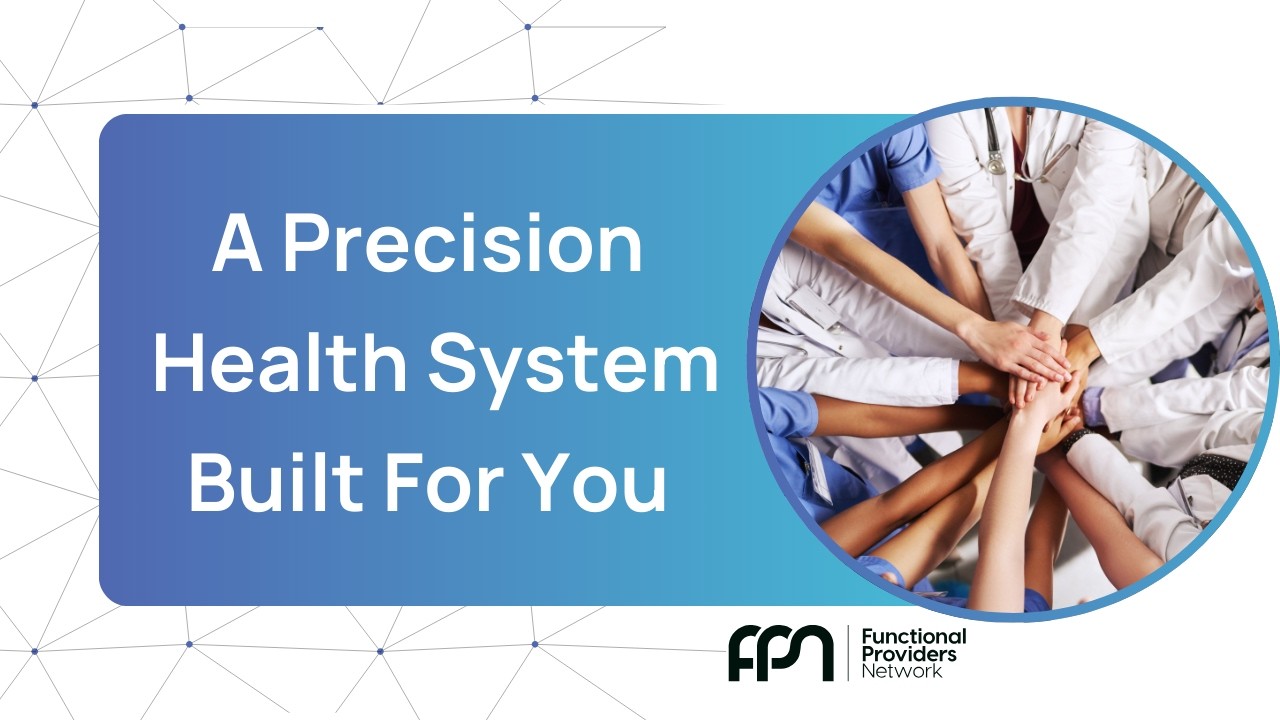 A Precision Health System Built For You

fpn Functional Providers Network